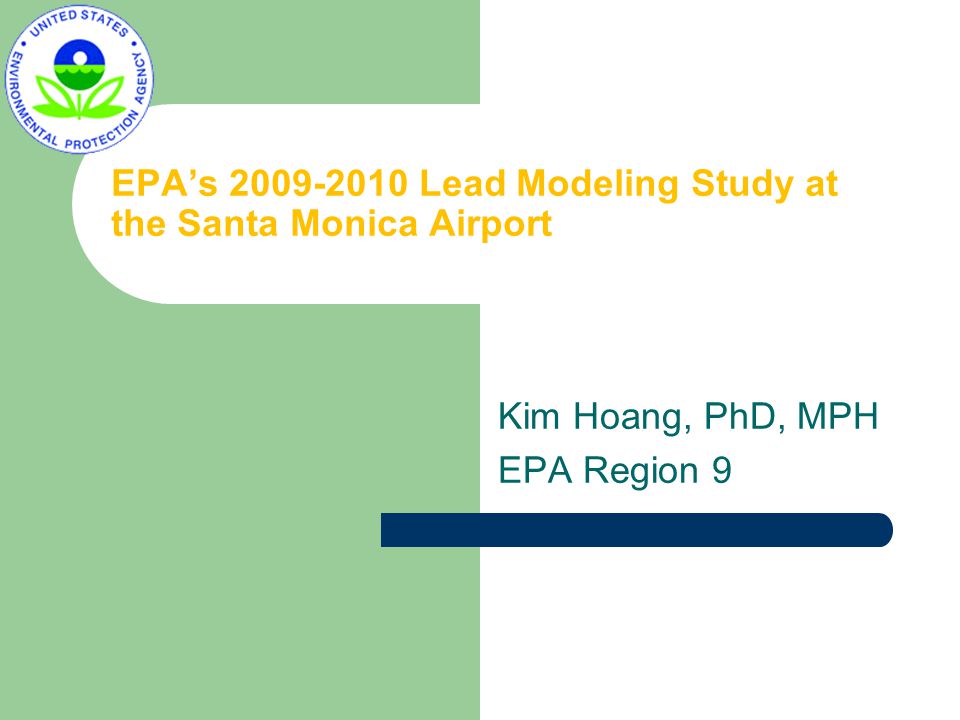 UNITED STATES ENVIRONMENTAL PROTECTION AGENCY

EPA's 2009-2010 Lead Modeling Study at the Santa Monica Airport

Kim Hoang, PhD, MPH
EPA Region 9